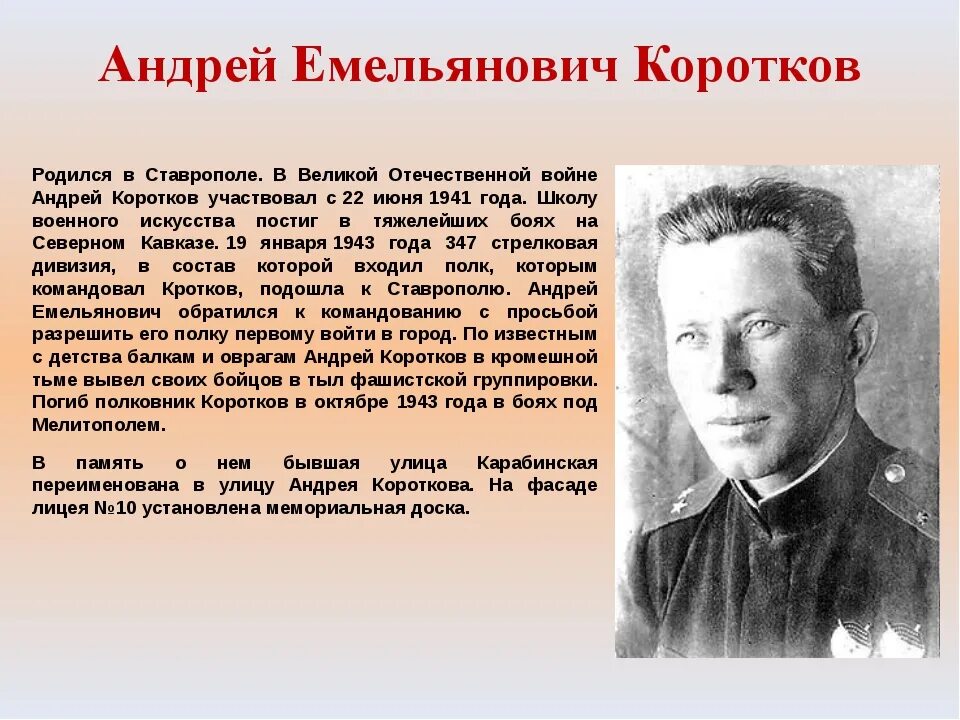 Андрей Емельянович Коротков

Родился в Ставрополе. В Великой Отечественной войне Андрей Коротков участвовал с 22 июня 1941 года. Школу военного искусства постиг в тяжелейших боях на Северном Кавказе. 19 января 1943 года 347 стрелковая дивизия, в состав которой входил полк, которым командовал Кротков, подошла к Ставрополю. Андрей Емельянович обратился к командованию с просьбой разрешить его полку первому войти в город. По известным с детства балкам и оврагам Андрей Коротков в кромешной тьме вывел своих бойцов в тыл фашистской группировки. Погиб полковник Коротков в октябре 1943 года в боях под Мелитополем.

В память о нем бывшая улица Карабинская переименована в улицу Андрея Короткова. На фасаде лицея №10 установлена мемориальная доска.